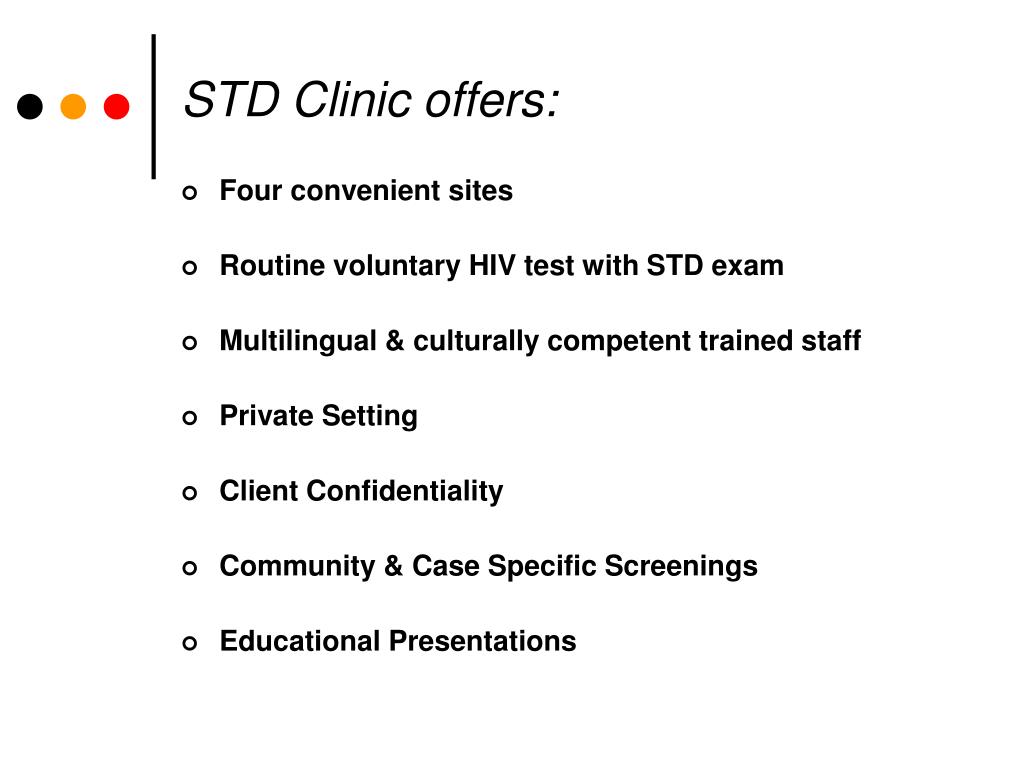 STD Clinic offers:

Four convenient sites

Routine voluntary HIV test with STD exam

Multilingual & culturally competent trained staff

Private Setting

Client Confidentiality

Community & Case Specific Screenings

Educational Presentations